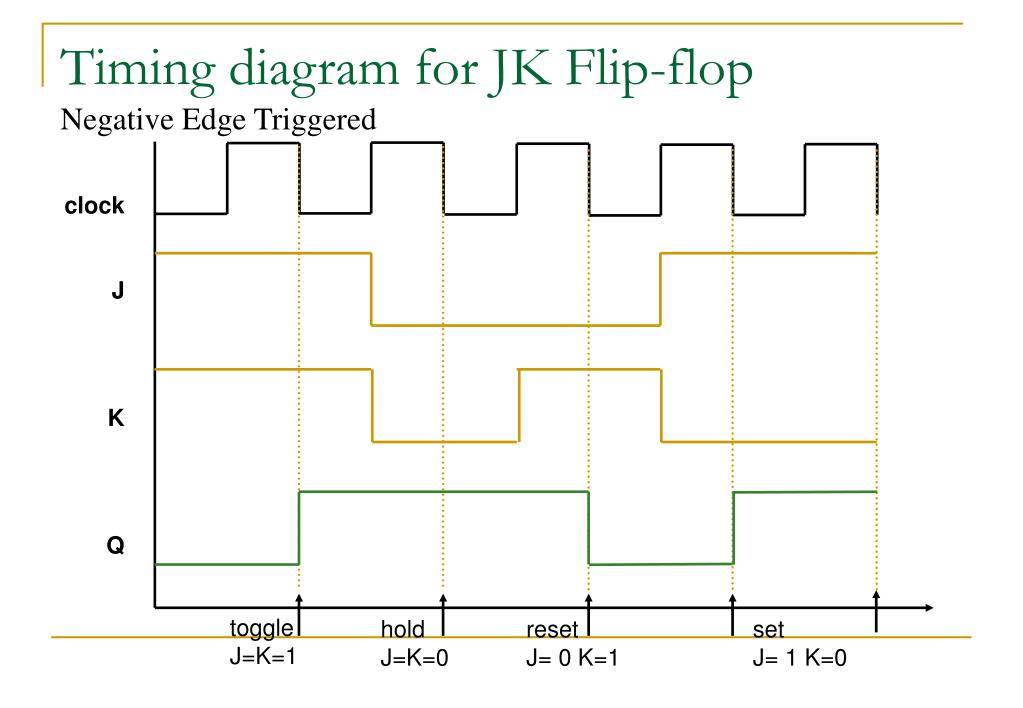 Timing diagram for JK Flip-flop
Negative Edge Triggered

clock
J
K
Q

toggle
J=K=1

hold
J=K=0

reset
J= 0 K=1

set
J= 1 K=0